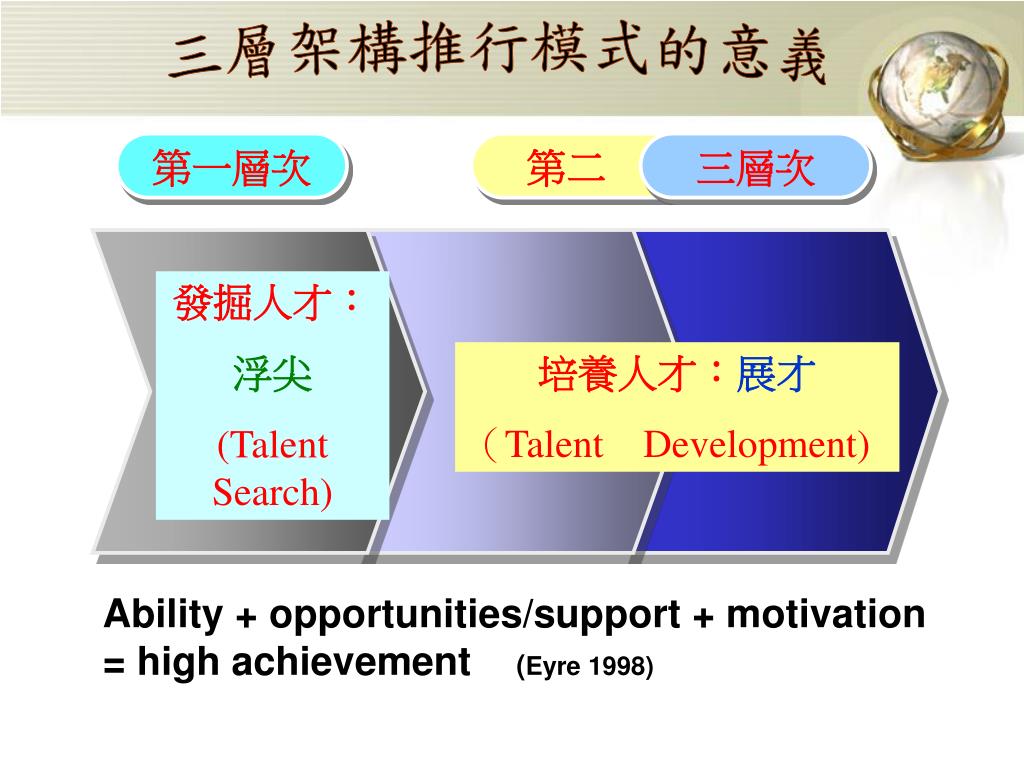 三層架構推行模式的意義

第一層次

第二

三層次

發掘人才：
浮尖
(Talent Search)

培養人才：展才
（Talent Development)

Ability + opportunities/support + motivation = high achievement (Eyre 1998)